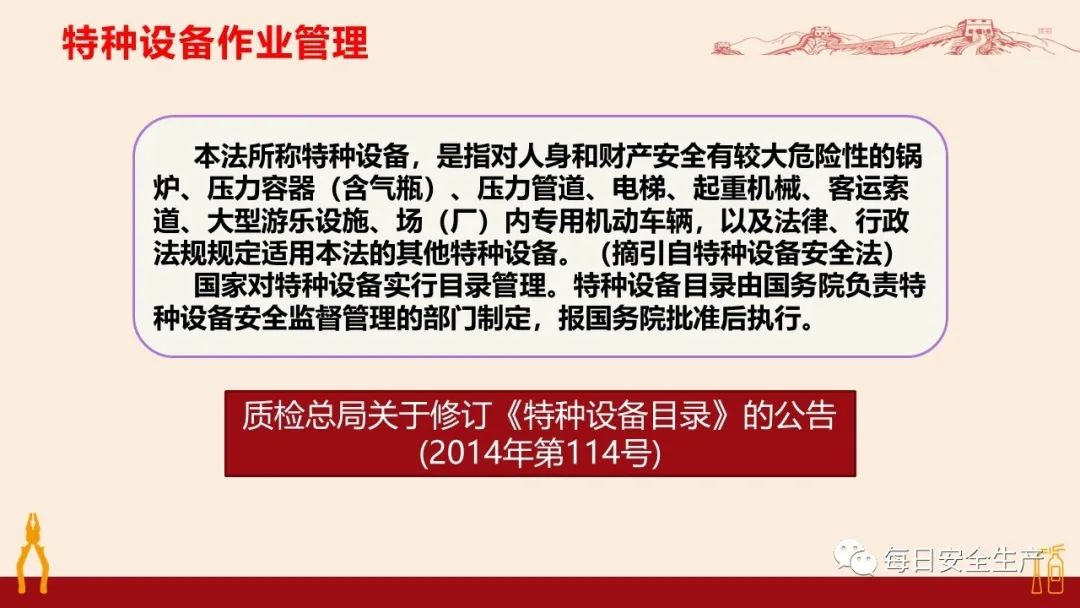 特种设备作业管理

本法所称特种设备，是指对人身和财产安全有较大危险性的锅炉、压力容器（含气瓶）、压力管道、电梯、起重机械、客运索道、大型游乐设施、场（厂）内专用机动车辆，以及法律、行政法规规定适用本法的其他特种设备。（摘引自特种设备安全法）

国家对特种设备实行目录管理。特种设备目录由国务院负责特种设备安全监督管理的部门制定，报国务院批准后执行。

质检总局关于修订《特种设备目录》的公告
(2014年第114号)

每日安全生产